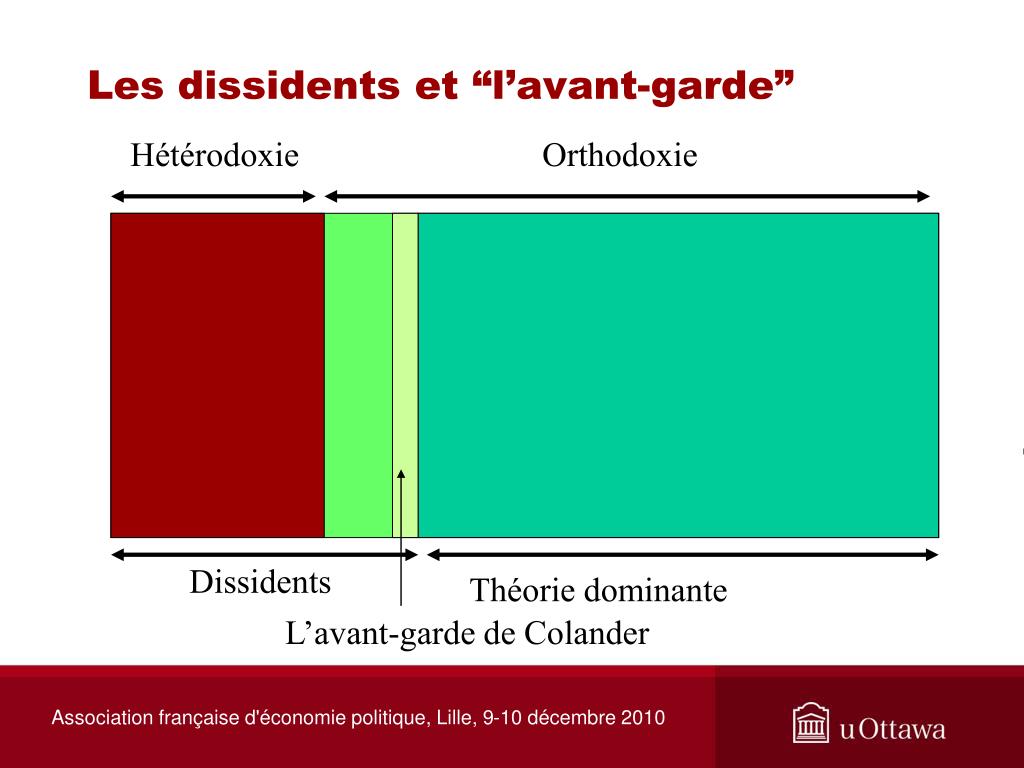 Les dissidents et “l’avant-garde”

Hétérodoxie

Orthodoxie

Dissidents

Théorie dominante

L’avant-garde de Colander

Association française d'économie politique, Lille, 9-10 décembre 2010

uOttawa